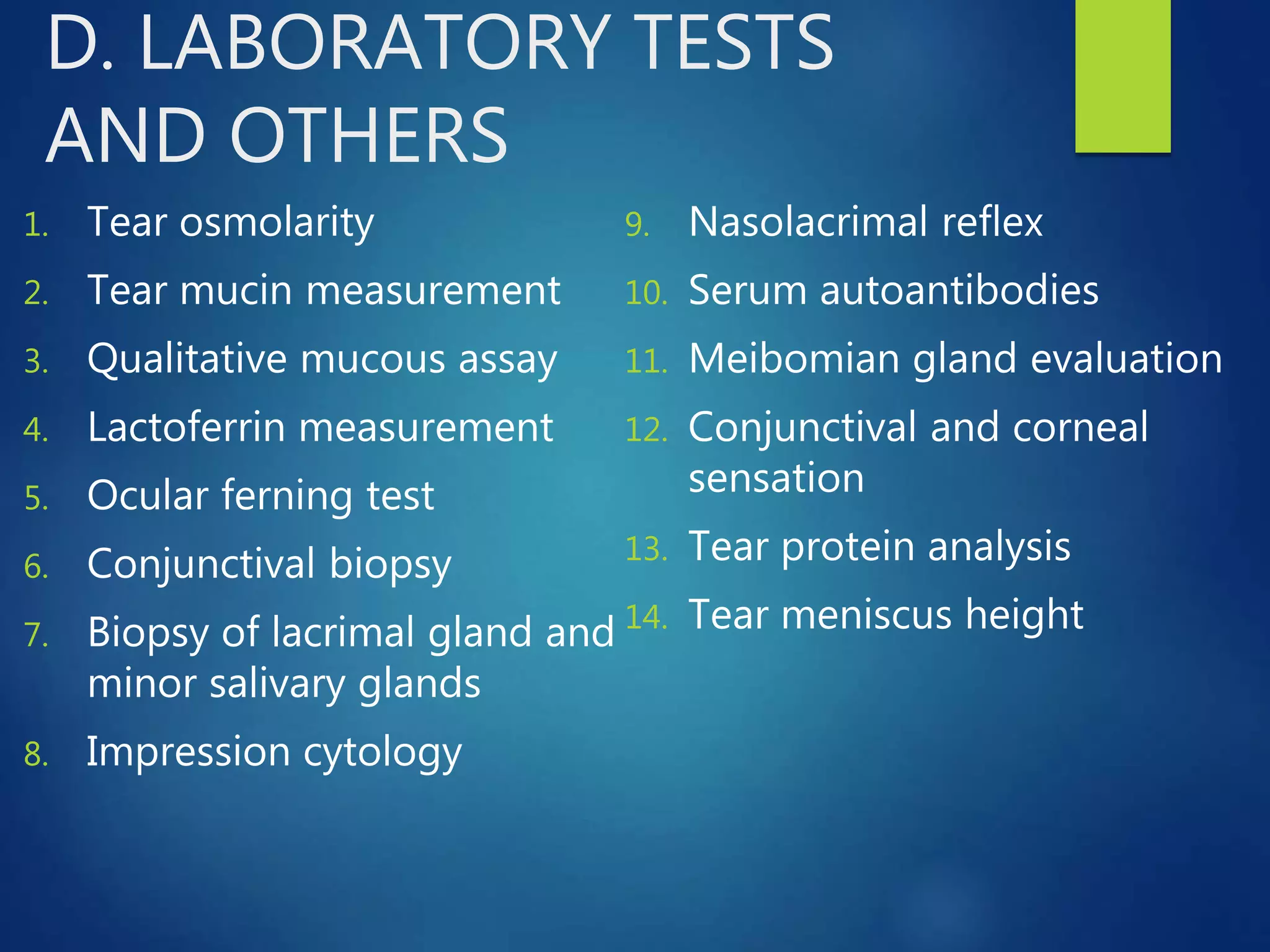 D. LABORATORY TESTS AND OTHERS

1. Tear osmolarity
2. Tear mucin measurement
3. Qualitative mucous assay
4. Lactoferrin measurement
5. Ocular ferning test
6. Conjunctival biopsy
7. Biopsy of lacrimal gland and minor salivary glands
8. Impression cytology

9. Nasolacrimal reflex
10. Serum autoantibodies
11. Meibomian gland evaluation
12. Conjunctival and corneal sensation
13. Tear protein analysis
14. Tear meniscus height